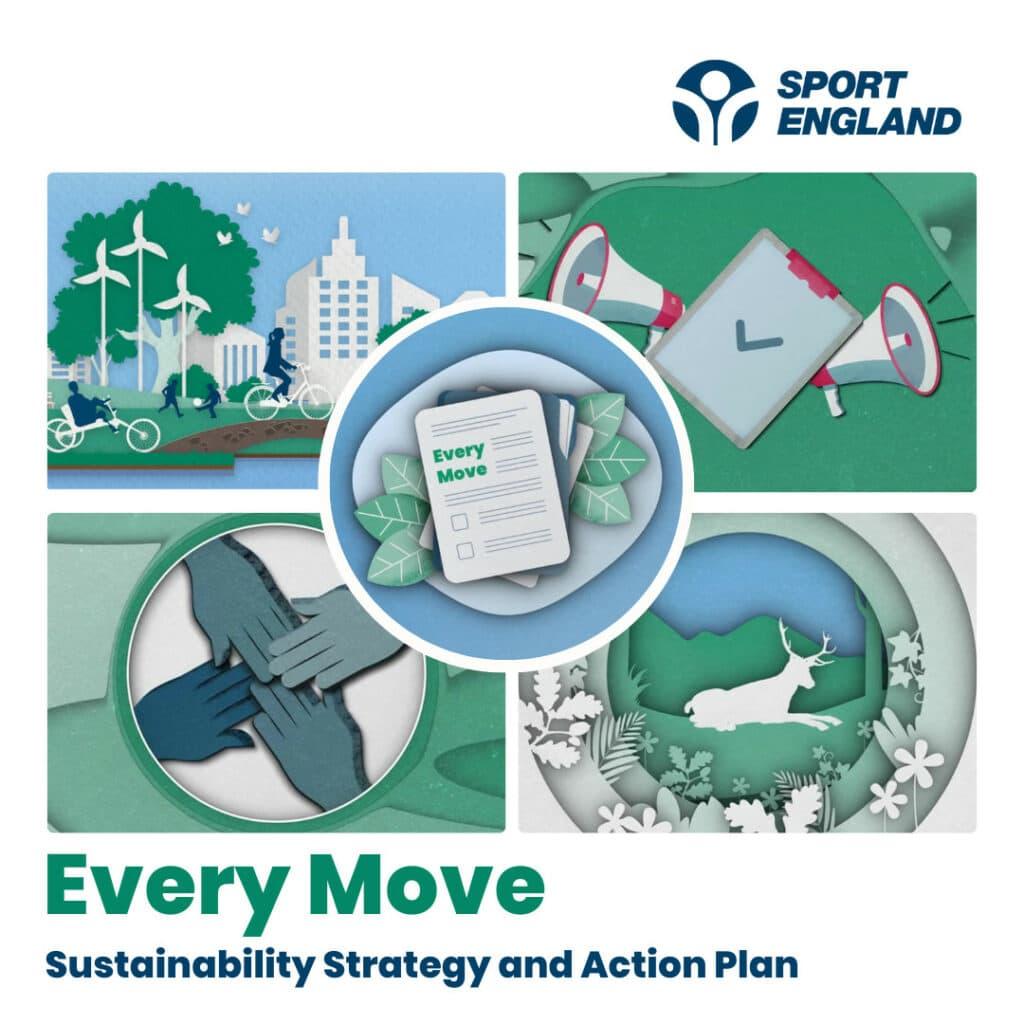 SPORT ENGLAND

Every Move

Every Move

Sustainability Strategy and Action Plan